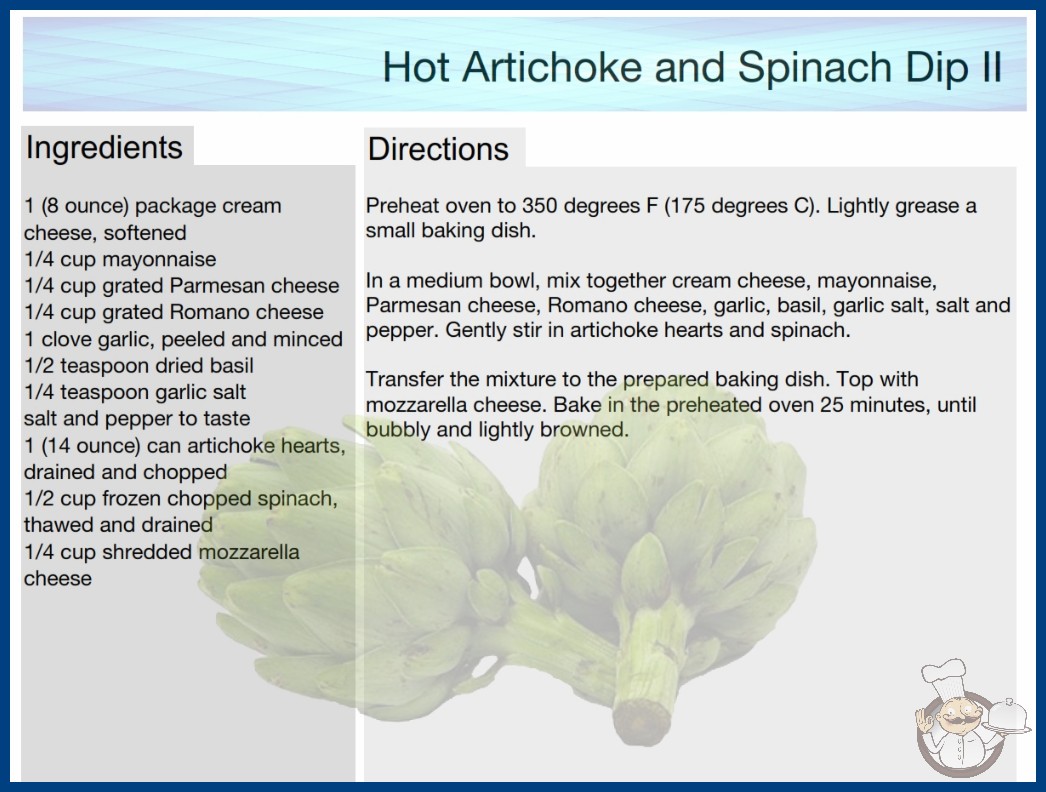 Hot Artichoke and Spinach Dip II

Ingredients

1 (8 ounce) package cream cheese, softened
1/4 cup mayonnaise
1/4 cup grated Parmesan cheese
1/4 cup grated Romano cheese
1 clove garlic, peeled and minced
1/2 teaspoon dried basil
1/4 teaspoon garlic salt
salt and pepper to taste
1 (14 ounce) can artichoke hearts, drained and chopped
1/2 cup frozen chopped spinach, thawed and drained
1/4 cup shredded mozzarella cheese

Directions

Preheat oven to 350 degrees F (175 degrees C). Lightly grease a small baking dish.

In a medium bowl, mix together cream cheese, mayonnaise, Parmesan cheese, Romano cheese, garlic, basil, garlic salt, salt and pepper. Gently stir in artichoke hearts and spinach.

Transfer the mixture to the prepared baking dish. Top with mozzarella cheese. Bake in the preheated oven 25 minutes, until bubbly and lightly browned.